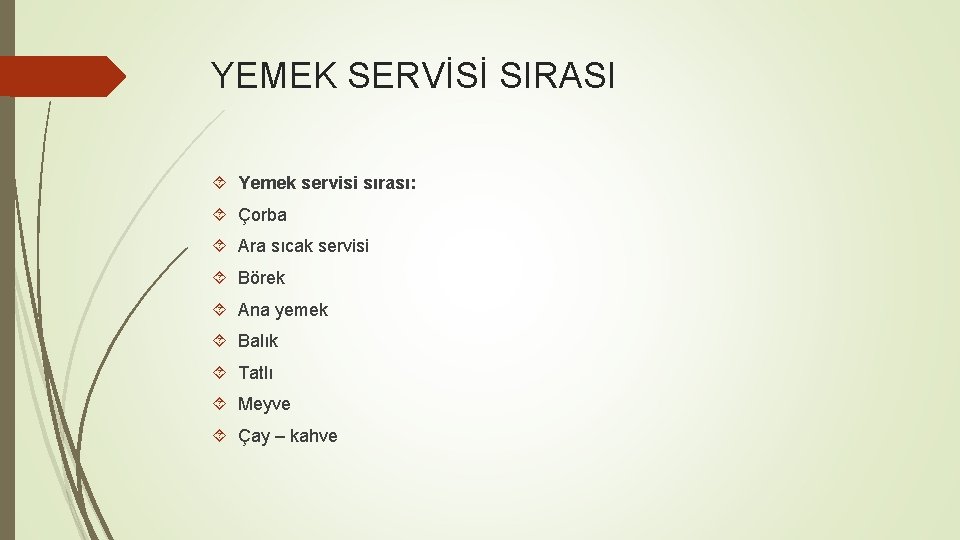 YEMEK SERVİSİ SIRASI

Yemek servisi sırası:

Çorba

Ara sıcak servisi

Börek

Ana yemek

Balık

Tatlı

Meyve

Çay – kahve